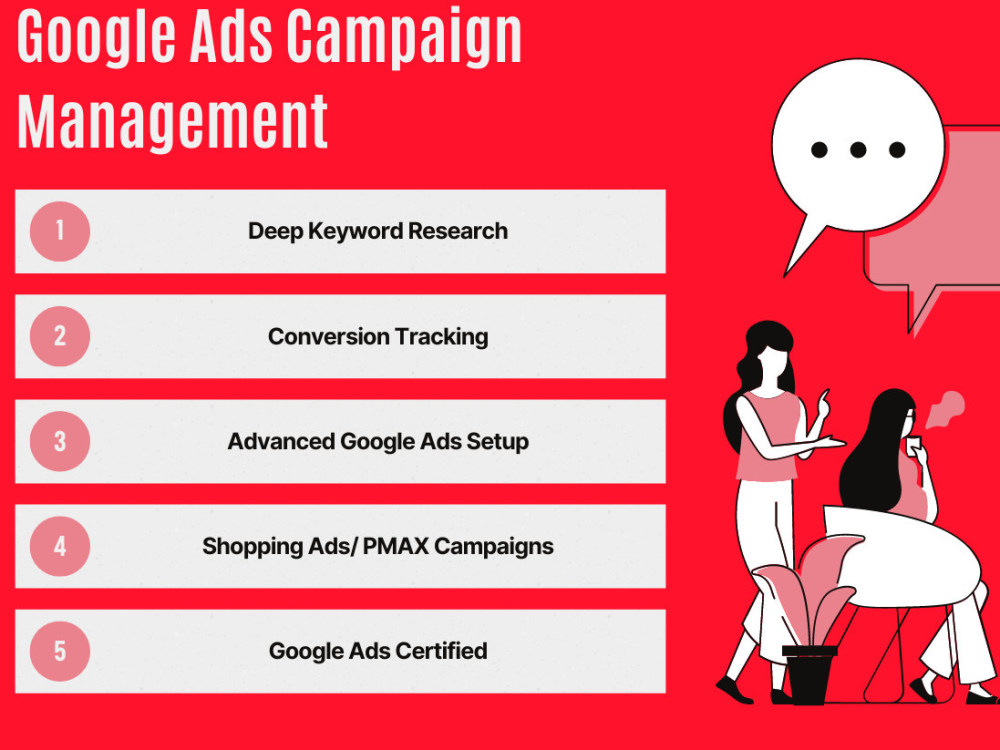 Google Ads Campaign Management

1 Deep Keyword Research

2 Conversion Tracking

3 Advanced Google Ads Setup

4 Shopping Ads/ PMAX Campaigns

5 Google Ads Certified